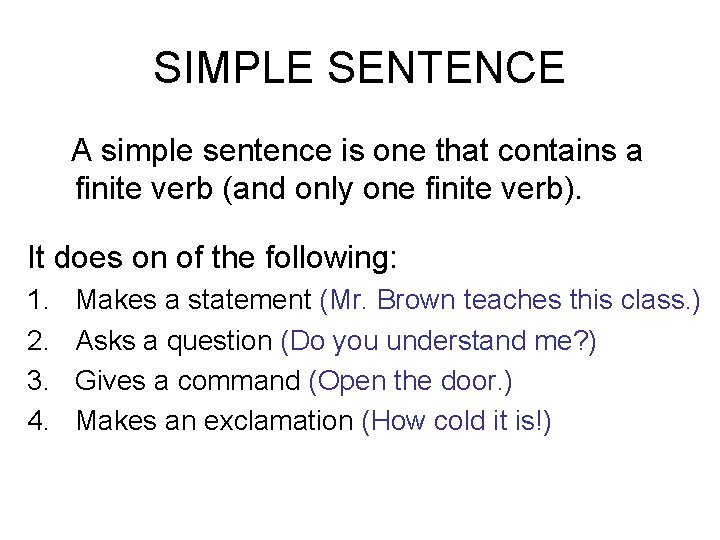 SIMPLE SENTENCE

A simple sentence is one that contains a finite verb (and only one finite verb).

It does on of the following:
1. Makes a statement (Mr. Brown teaches this class.)
2. Asks a question (Do you understand me?)
3. Gives a command (Open the door.)
4. Makes an exclamation (How cold it is!)